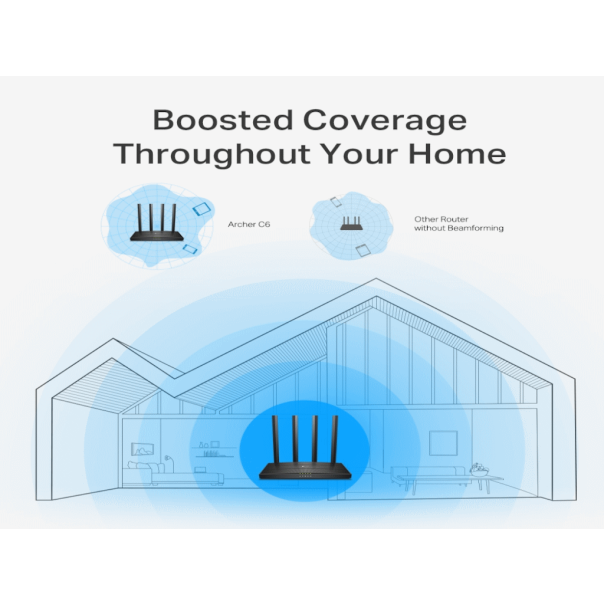 Boosted Coverage Throughout Your Home

Archer C6

Other Router without Beamforming